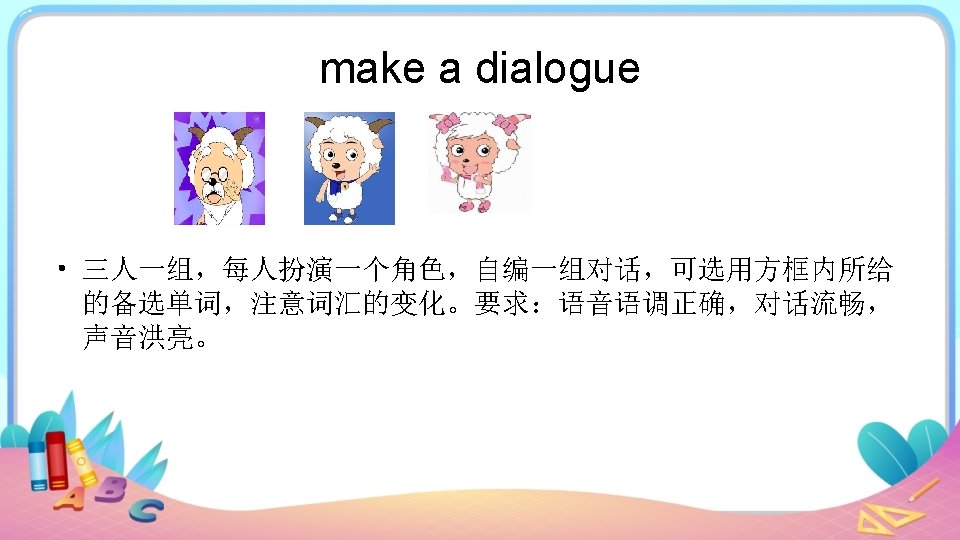 make a dialogue

• 三人一组，每人扮演一个角色，自编一组对话，可选用方框内所给的备选单词，注意词汇的变化。要求：语音语调正确，对话流畅，声音洪亮。

A B C